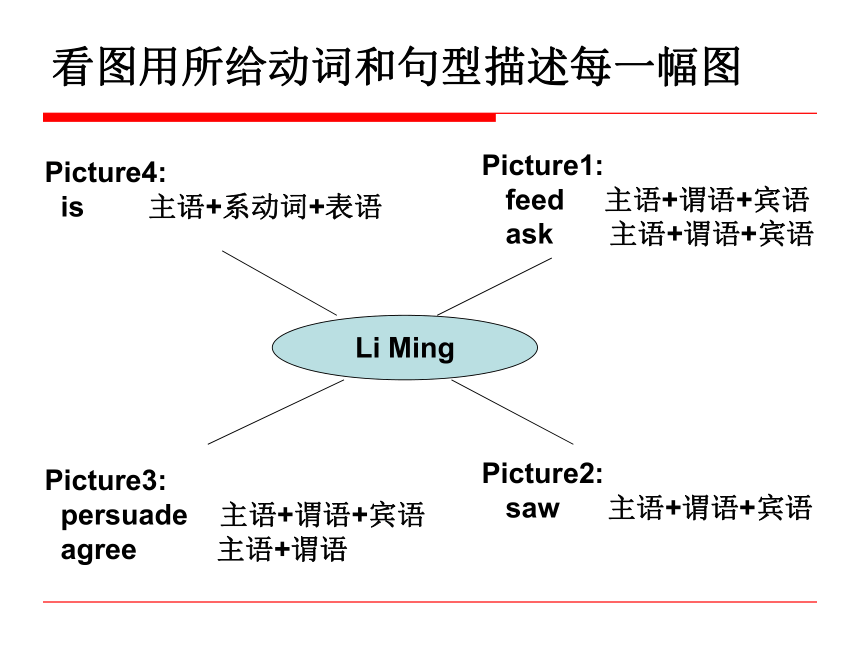 看图用所给动词和句型描述每一幅图

Picture4:
is 主语+系动词+表语

Picture1:
feed 主语+谓语+宾语
ask 主语+谓语+宾语

Li Ming

Picture3:
persuade 主语+谓语+宾语
agree 主语+谓语

Picture2:
saw 主语+谓语+宾语